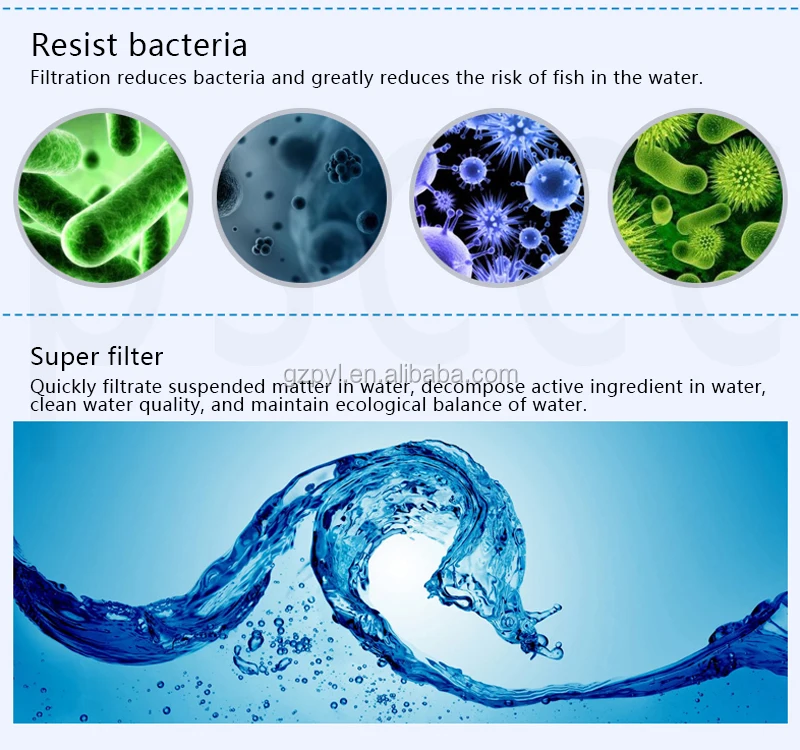 Resist bacteria
Filtration reduces bacteria and greatly reduces the risk of fish in the water.

Super filter
gzpyl.en.alibaba.com
Quickly filtrate suspended matter in water, decompose active ingredient in water, clean water quality, and maintain ecological balance of water.